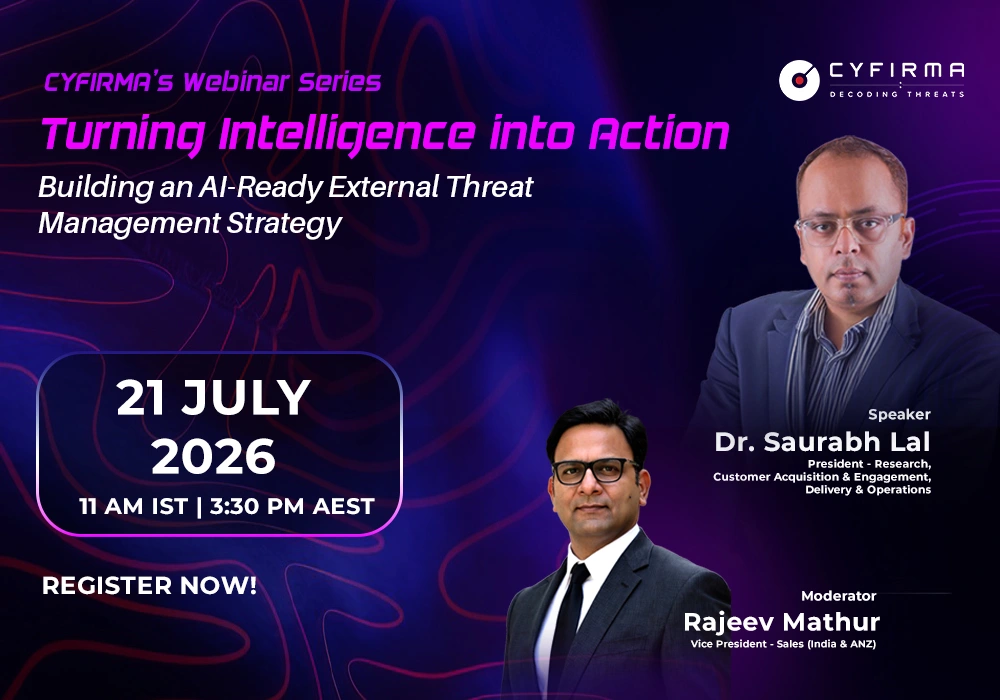 CYFIRMA's Webinar Series

Turning Intelligence into Action

Building an AI-Ready External Threat Management Strategy

CYFIRMA
DECODING THREATS

21 JULY 2026

11 AM IST | 3:30 PM AEST

REGISTER NOW!

Speaker
Dr. Saurabh Lal
President - Research, Customer Acquisition & Engagement, Delivery & Operations

Moderator
Rajeev Mathur
Vice President - Sales (India & ANZ)